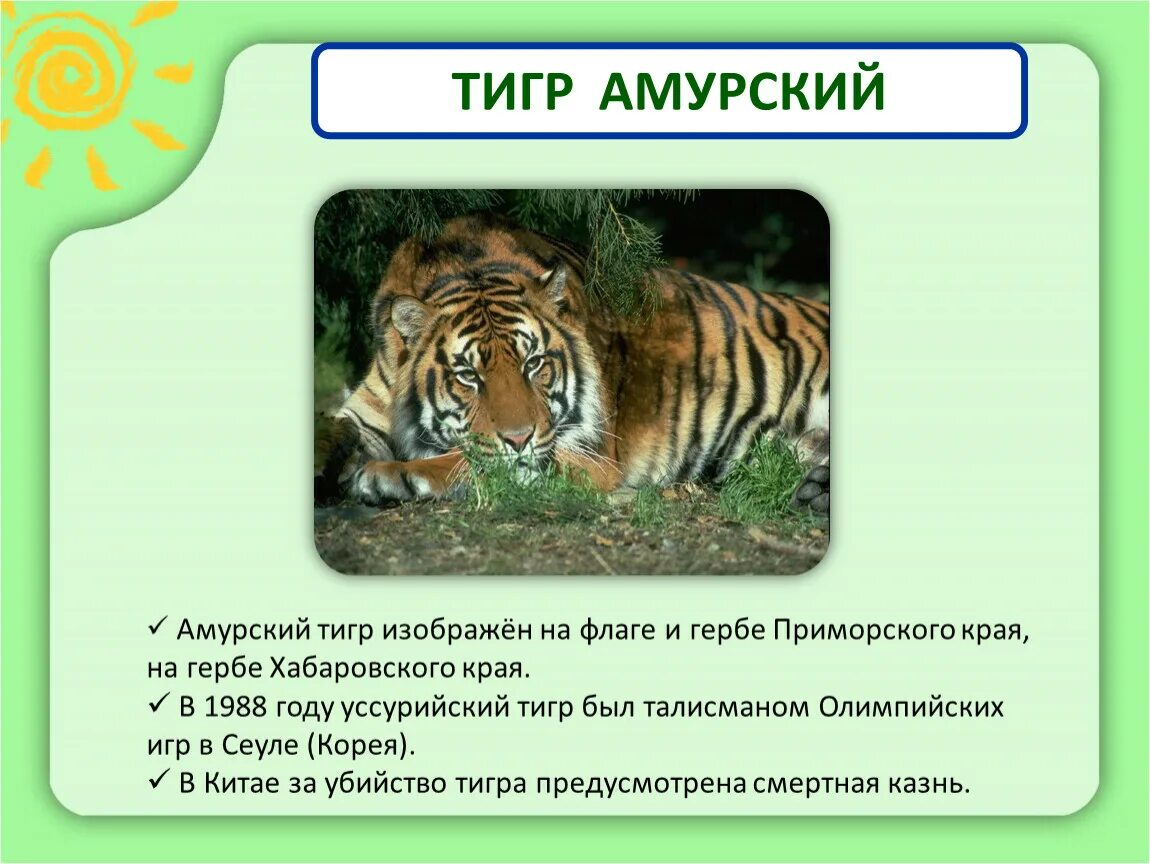 ТИГР АМУРСКИЙ

✓ Амурский тигр изображён на флаге и гербе Приморского края, на гербе Хабаровского края.
✓ В 1988 году уссурийский тигр был талисманом Олимпийских игр в Сеуле (Корея).
✓ В Китае за убийство тигра предусмотрена смертная казнь.